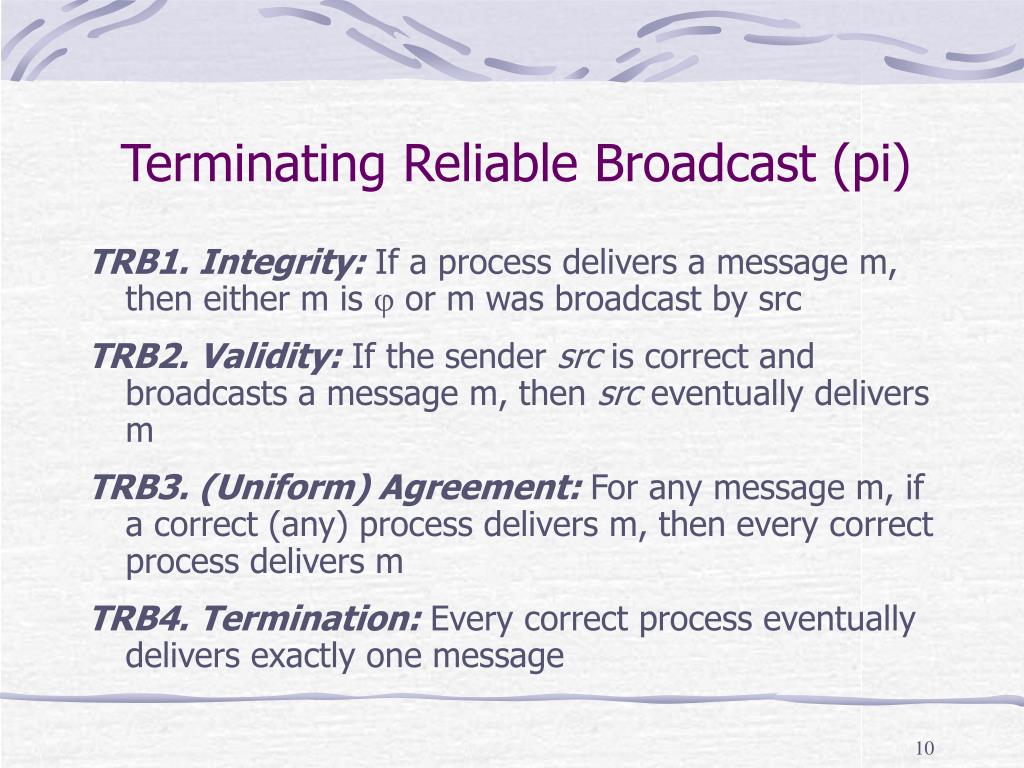 Terminating Reliable Broadcast (pi)

TRB1. Integrity: If a process delivers a message m, then either m is $\varphi$ or m was broadcast by src

TRB2. Validity: If the sender src is correct and broadcasts a message m, then src eventually delivers m

TRB3. (Uniform) Agreement: For any message m, if a correct (any) process delivers m, then every correct process delivers m

TRB4. Termination: Every correct process eventually delivers exactly one message

10